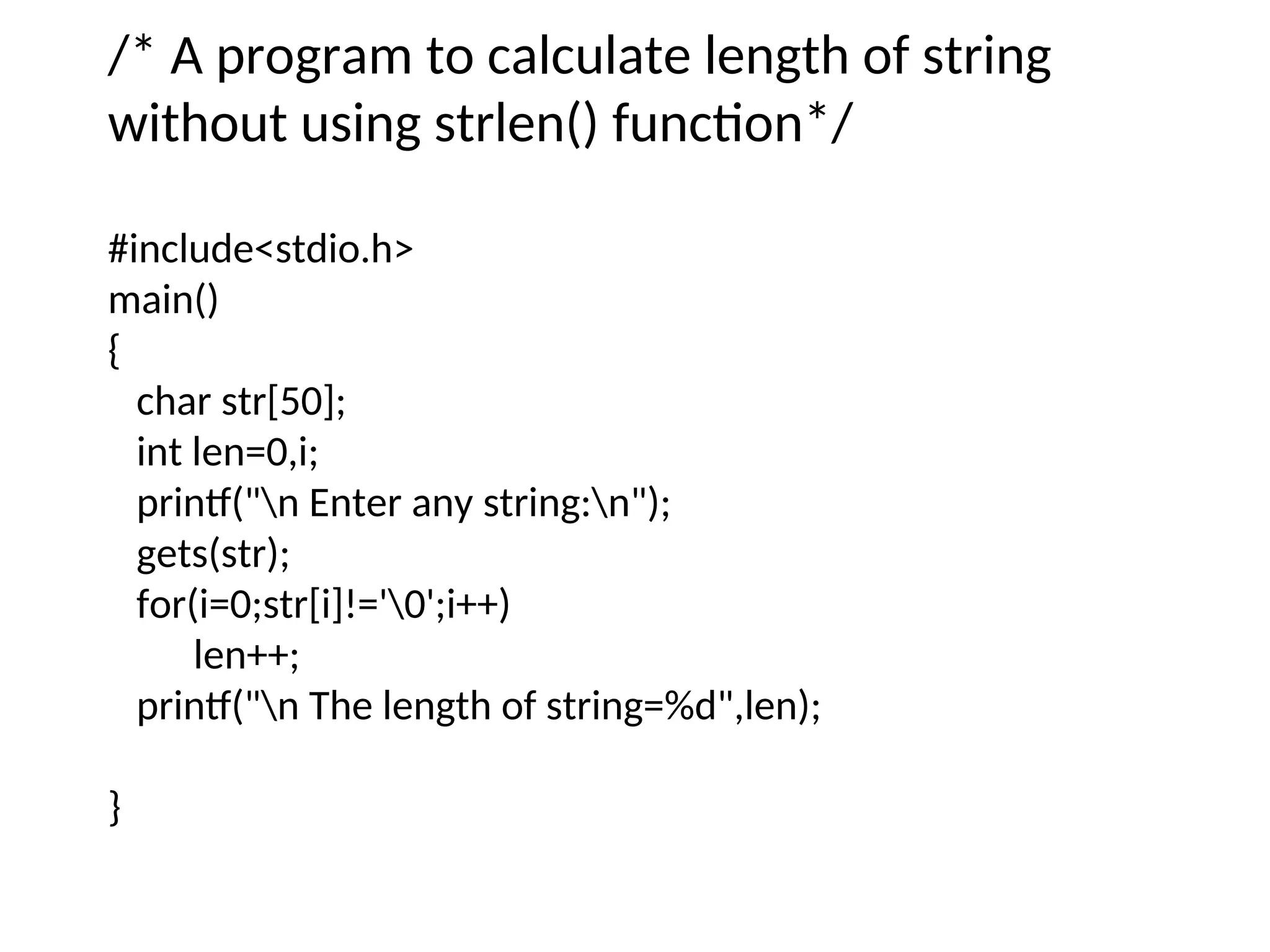 /* A program to calculate length of string without using strlen() function*/

#include<stdio.h>
main()
{
   char str[50];
   int len=0,i;
   printf("\n Enter any string:\n");
   gets(str);
   for(i=0;str[i]!='\0';i++)
         len++;
   printf("\n The length of string=%d",len);

}